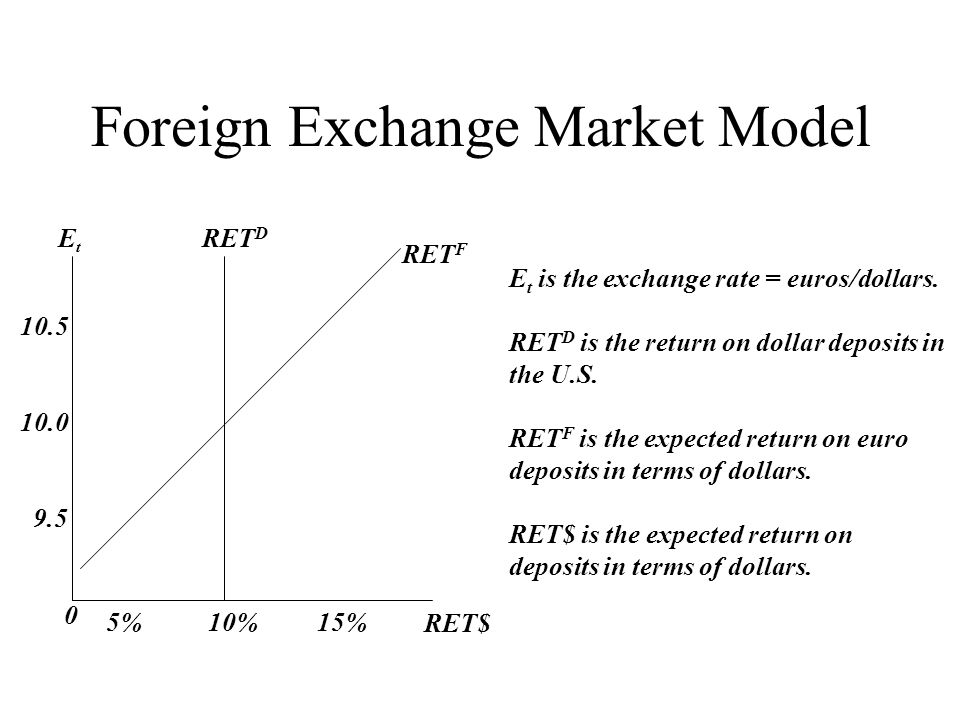 Foreign Exchange Market Model

$E_t$

$RET^D$

$RET^F$

10.5

10.0

9.5

0

5%

10%

15%

RET$

$E_t$ is the exchange rate = euros/dollars.

$RET^D$ is the return on dollar deposits in the U.S.

$RET^F$ is the expected return on euro deposits in terms of dollars.

RET$ is the expected return on deposits in terms of dollars.